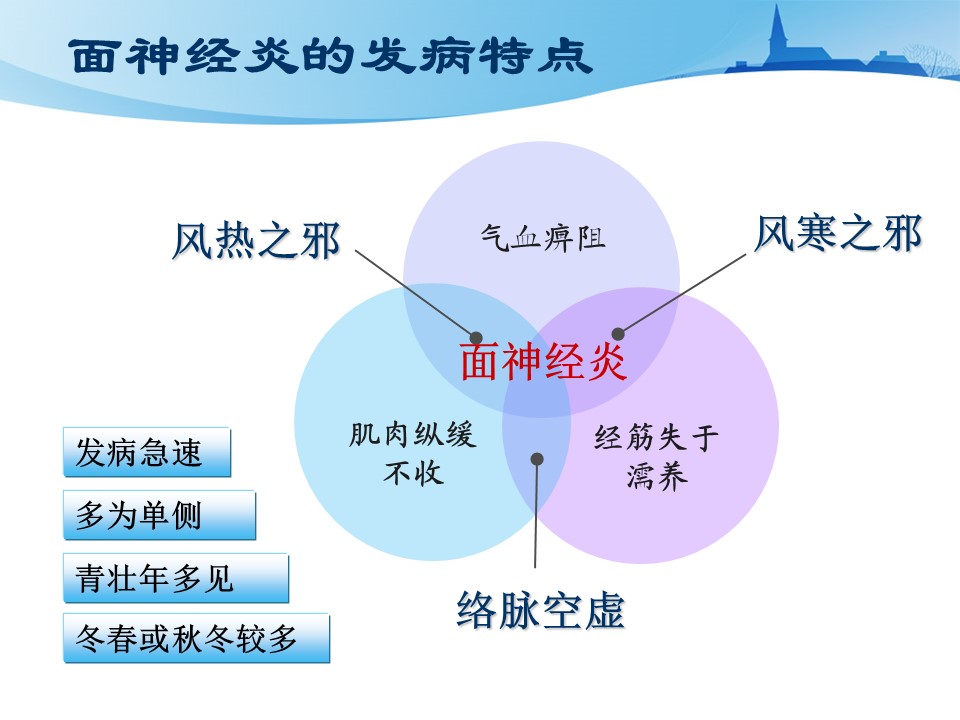 面神经炎的发病特点

风热之邪

气血痹阻

风寒之邪

面神经炎

肌肉纵缓不收

经筋失于濡养

络脉空虚

发病急速

多为单侧

青壮年多见

冬春或秋冬较多